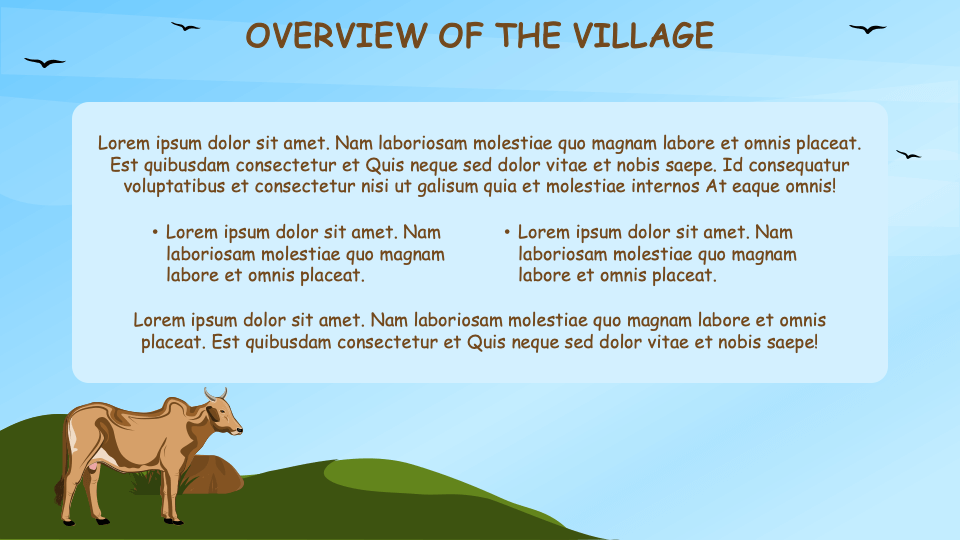 OVERVIEW OF THE VILLAGE

Lorem ipsum dolor sit amet. Nam laboriosam molestiae quo magnam labore et omnis placeat. Est quibusdam consectetur et Quis neque sed dolor vitae et nobis saepe. Id consequatur voluptatibus et consectetur nisi ut galisum quia et molestiae internos At eaque omnis!

• Lorem ipsum dolor sit amet. Nam laboriosam molestiae quo magnam labore et omnis placeat.

• Lorem ipsum dolor sit amet. Nam laboriosam molestiae quo magnam labore et omnis placeat.

Lorem ipsum dolor sit amet. Nam laboriosam molestiae quo magnam labore et omnis placeat. Est quibusdam consectetur et Quis neque sed dolor vitae et nobis saepe!